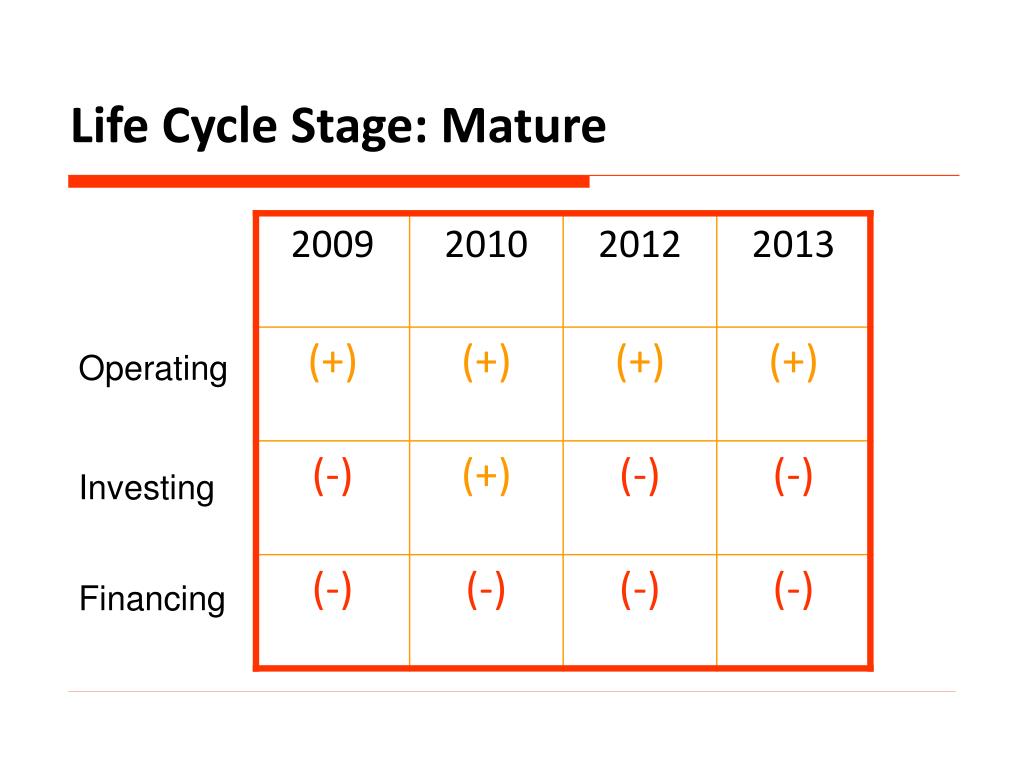 Life Cycle Stage: Mature

| | 2009 | 2010 | 2012 | 2013 |
|---|---|---|---|---|
| Operating | (+) | (+) | (+) | (+) |
| Investing | (-) | (+) | (-) | (-) |
| Financing | (-) | (-) | (-) | (-) |